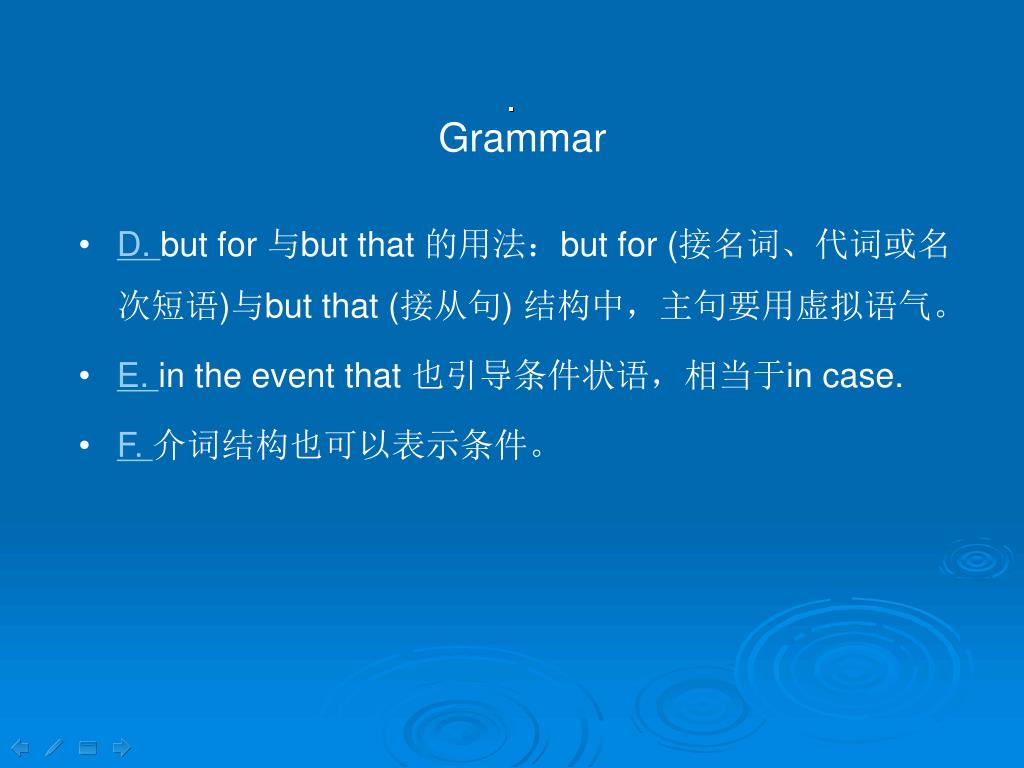 .
Grammar

• D. but for 与but that 的用法：but for (接名词、代词或名次短语)与but that (接从句) 结构中，主句要用虚拟语气。

• E. in the event that 也引导条件状语，相当于in case.

• F. 介词结构也可以表示条件。